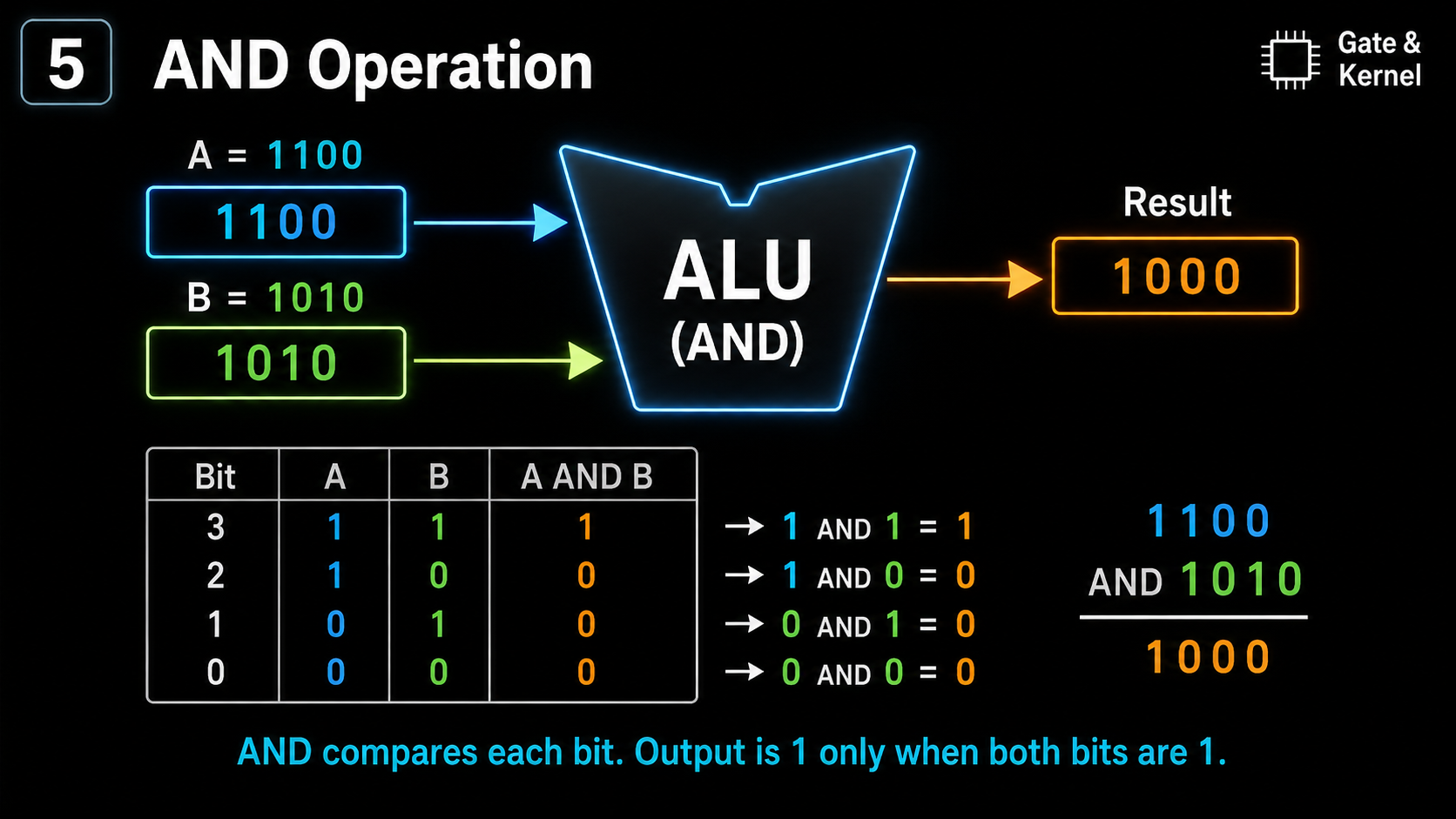 5 AND Operation

Gate & Kernel

A = 1100
1100

B = 1010
1010

ALU
(AND)

Result
1000

| Bit | A | B | A AND B |
|---|---|---|---|
| 3 | 1 | 1 | 1 |
| 2 | 1 | 0 | 0 |
| 1 | 0 | 1 | 0 |
| 0 | 0 | 0 | 0 |

→ 1 AND 1 = 1
→ 1 AND 0 = 0
→ 0 AND 1 = 0
→ 0 AND 0 = 0

1100
AND 1010
1000

AND compares each bit. Output is 1 only when both bits are 1.